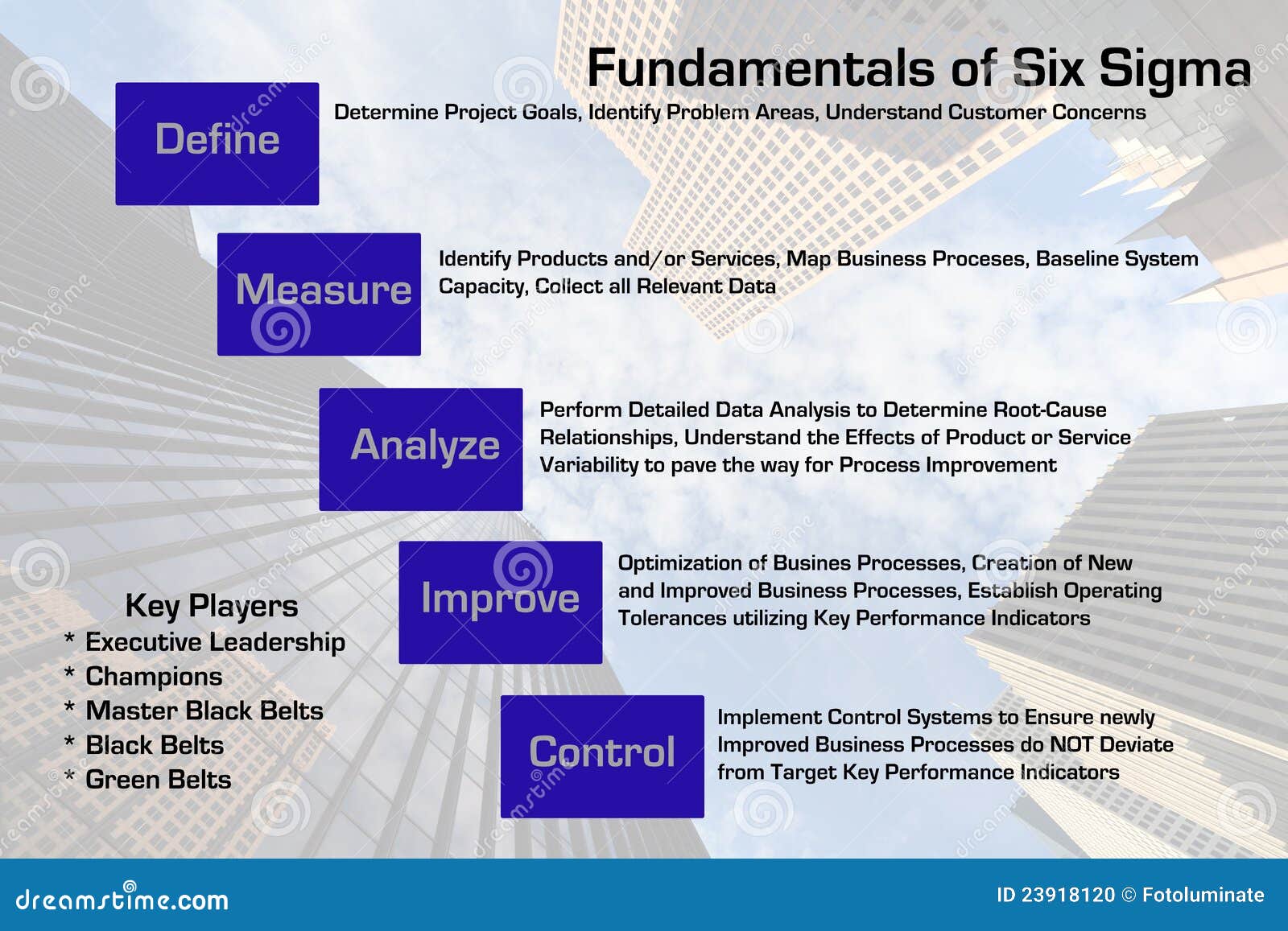 Fundamentals of Six Sigma

Define

Determine Project Goals, Identify Problem Areas, Understand Customer Concerns

Measure

Identify Products and/or Services, Map Business Proceses, Baseline System Capacity, Collect all Relevant Data

Analyze

Perform Detailed Data Analysis to Determine Root-Cause Relationships, Understand the Effects of Product or Service Variability to pave the way for Process Improvement

Improve

Optimization of Busines Processes, Creation of New and Improved Business Processes, Establish Operating Tolerances utilizing Key Performance Indicators

Control

Implement Control Systems to Ensure newly Improved Business Processes do NOT Deviate from Target Key Performance Indicators

Key Players
* Executive Leadership
* Champions
* Master Black Belts
* Black Belts
* Green Belts

dreamstime.com

ID 23918120 © Fotoluminate